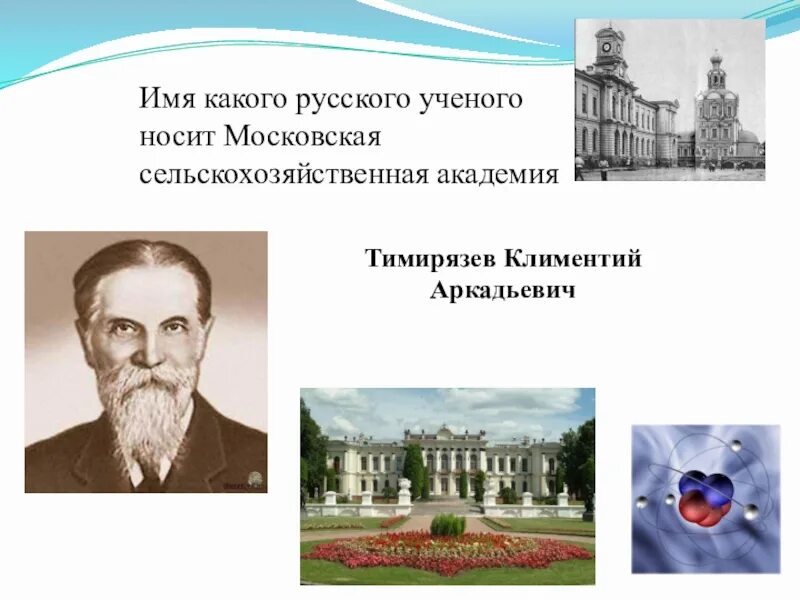 Имя какого русского ученого носит Московская сельскохозяйственная академия

Тимирязев Климентий Аркадьевич